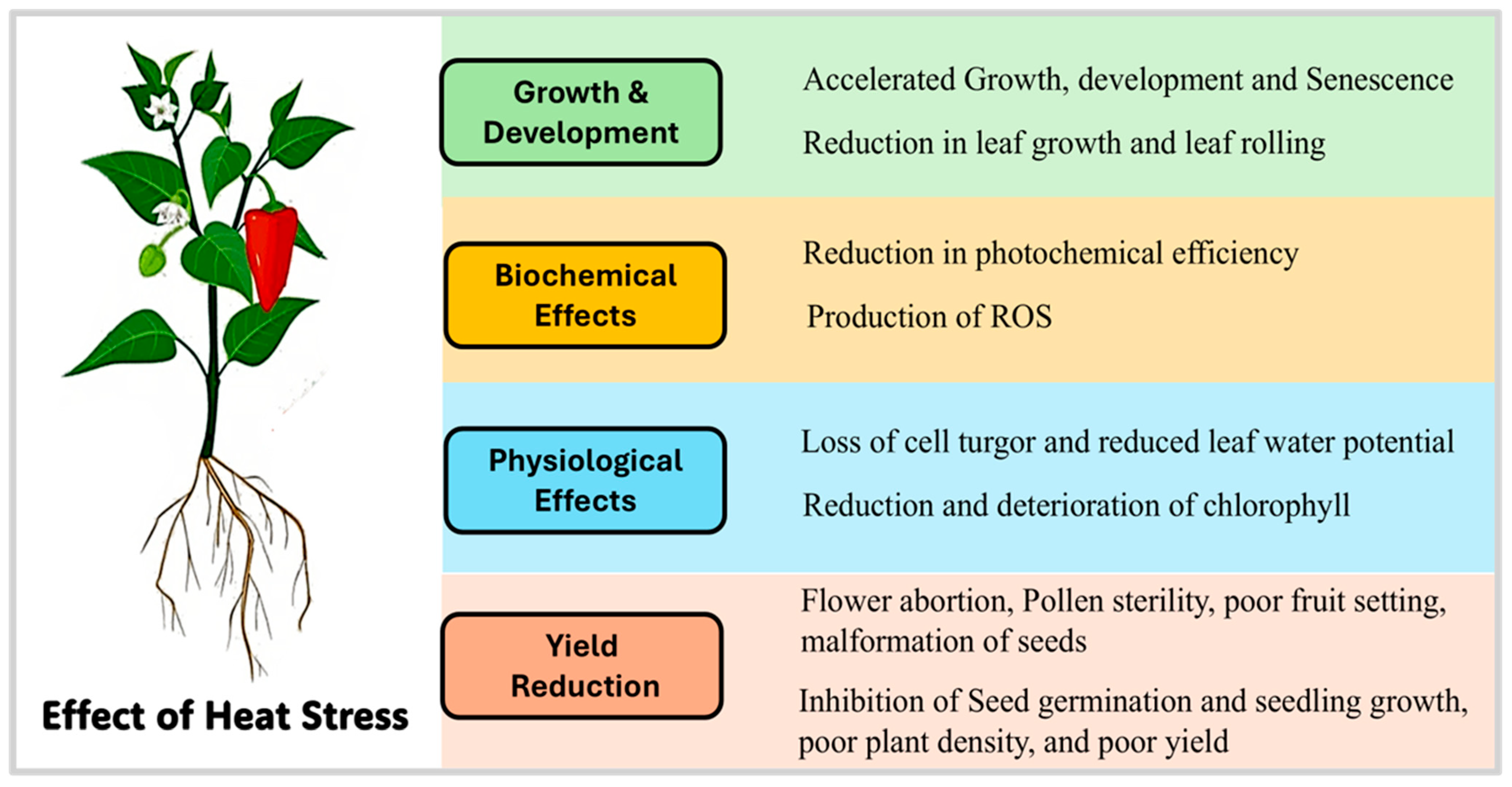 Effect of Heat Stress

Growth & Development

Accelerated Growth, development and Senescence

Reduction in leaf growth and leaf rolling

Biochemical Effects

Reduction in photochemical efficiency

Production of ROS

Physiological Effects

Loss of cell turgor and reduced leaf water potential

Reduction and deterioration of chlorophyll

Yield Reduction

Flower abortion, Pollen sterility, poor fruit setting, malformation of seeds

Inhibition of Seed germination and seedling growth, poor plant density, and poor yield